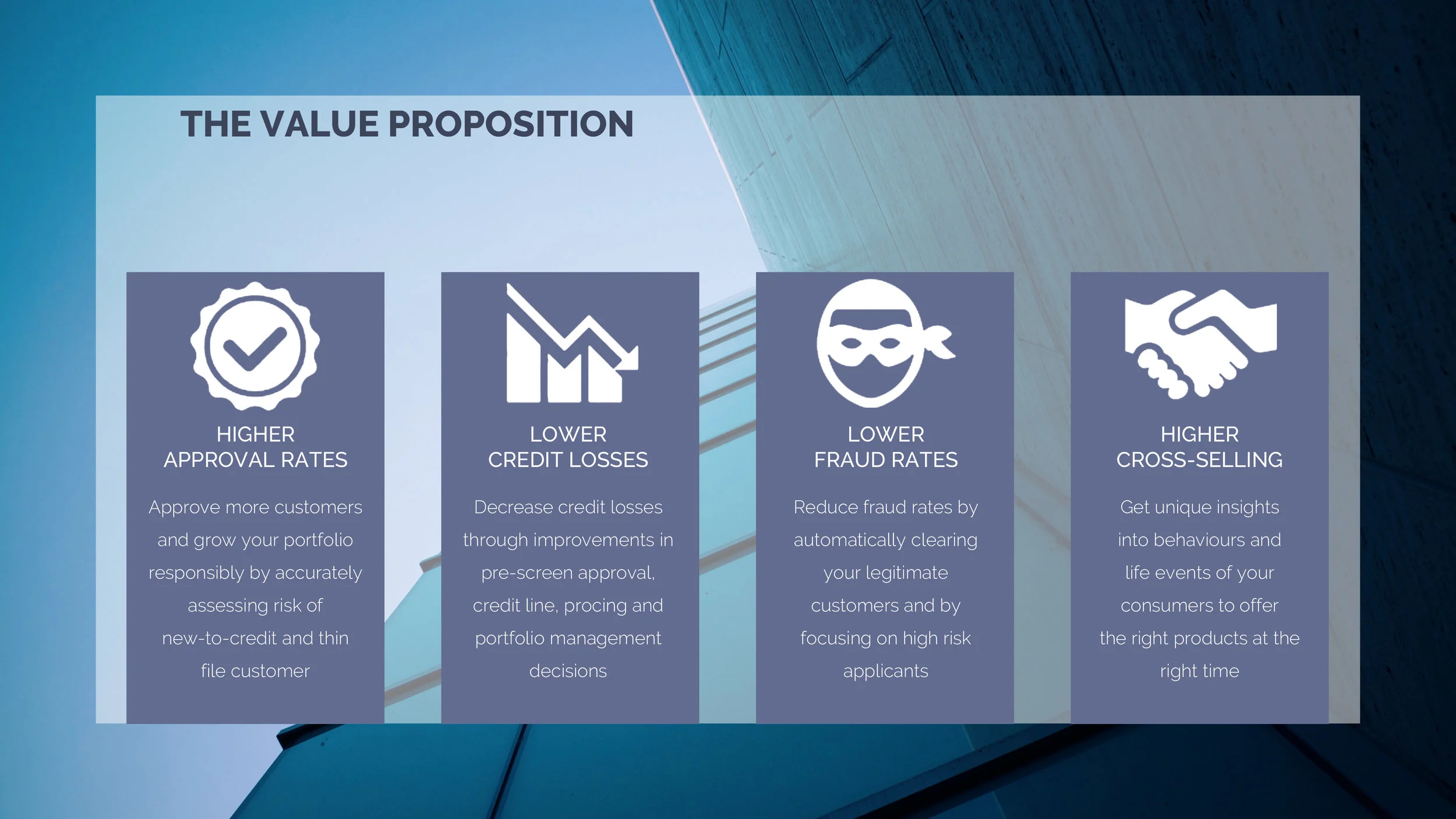 THE VALUE PROPOSITION

HIGHER APPROVAL RATES

Approve more customers and grow your portfolio responsibly by accurately assessing risk of new-to-credit and thin file customer

LOWER CREDIT LOSSES

Decrease credit losses through improvements in pre-screen approval, credit line, procing and portfolio management decisions

LOWER FRAUD RATES

Reduce fraud rates by automatically clearing your legitimate customers and by focusing on high risk applicants

HIGHER CROSS-SELLING

Get unique insights into behaviours and life events of your consumers to offer the right products at the right time